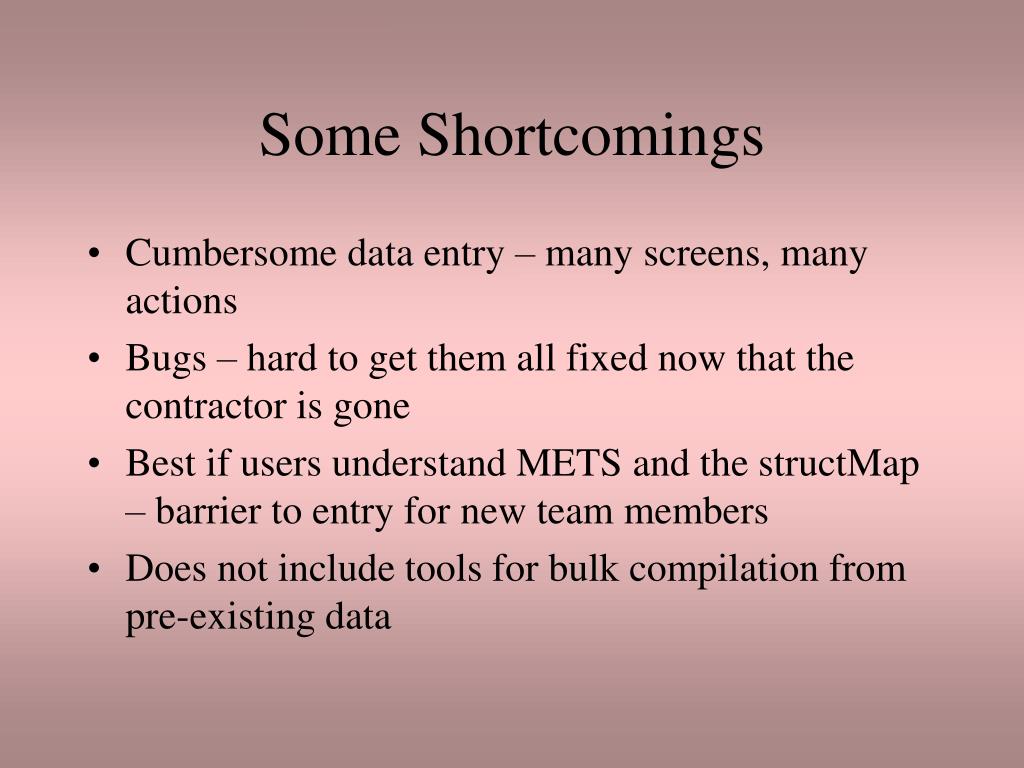 Some Shortcomings

• Cumbersome data entry – many screens, many actions
• Bugs – hard to get them all fixed now that the contractor is gone
• Best if users understand METS and the structMap – barrier to entry for new team members
• Does not include tools for bulk compilation from pre-existing data